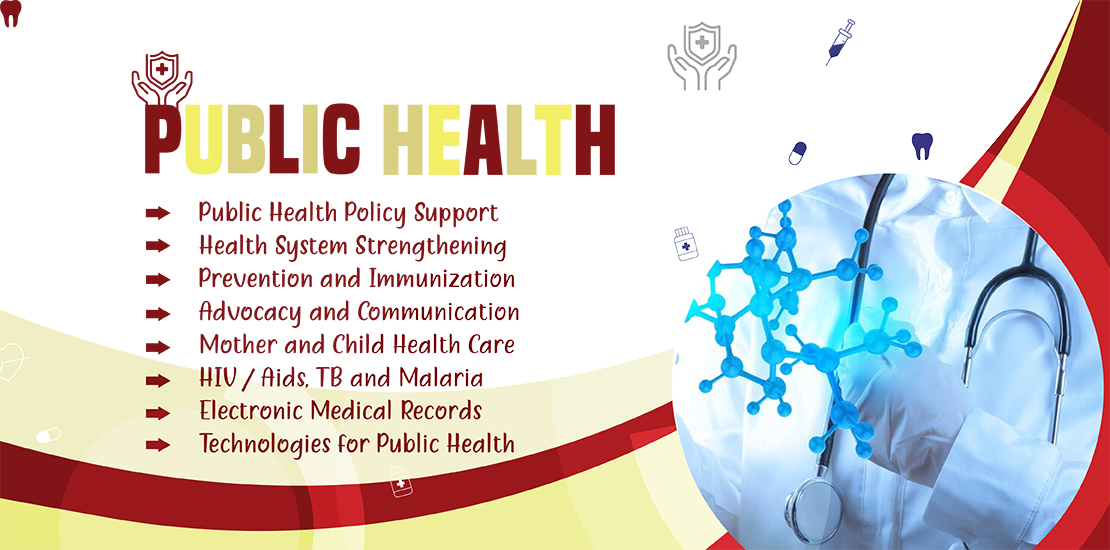 PUBLIC HEALTH

Public Health Policy Support
Health System Strengthening
Prevention and Immunization
Advocacy and Communication
Mother and Child Health Care
HIV / Aids, TB and Malaria
Electronic Medical Records
Technologies for Public Health